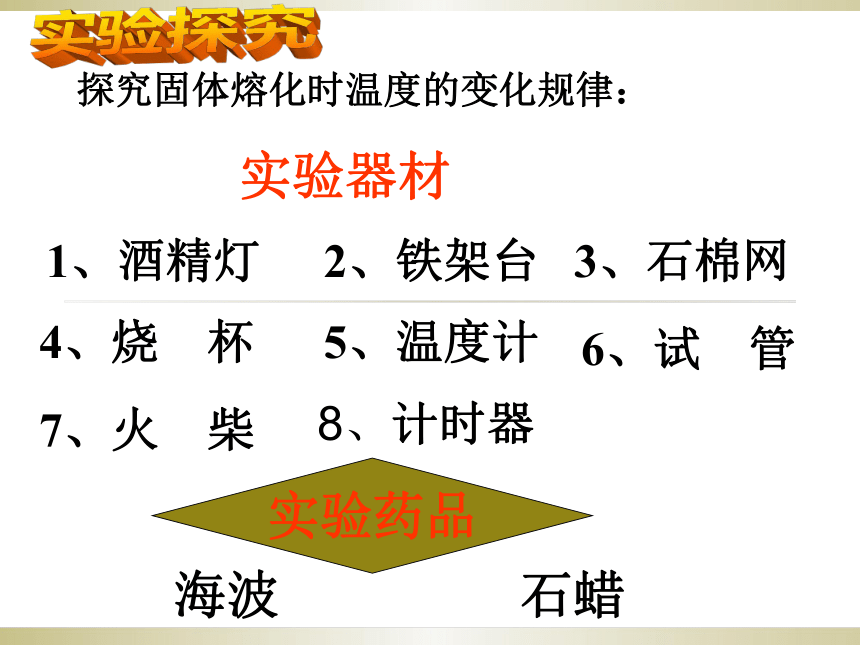 实验探究

探究固体熔化时温度的变化规律：

实验器材

1、酒精灯　2、铁架台　3、石棉网

4、烧　杯　5、温度计　6、试　管

7、火　柴　8、计时器

实验药品

海波　　石蜡